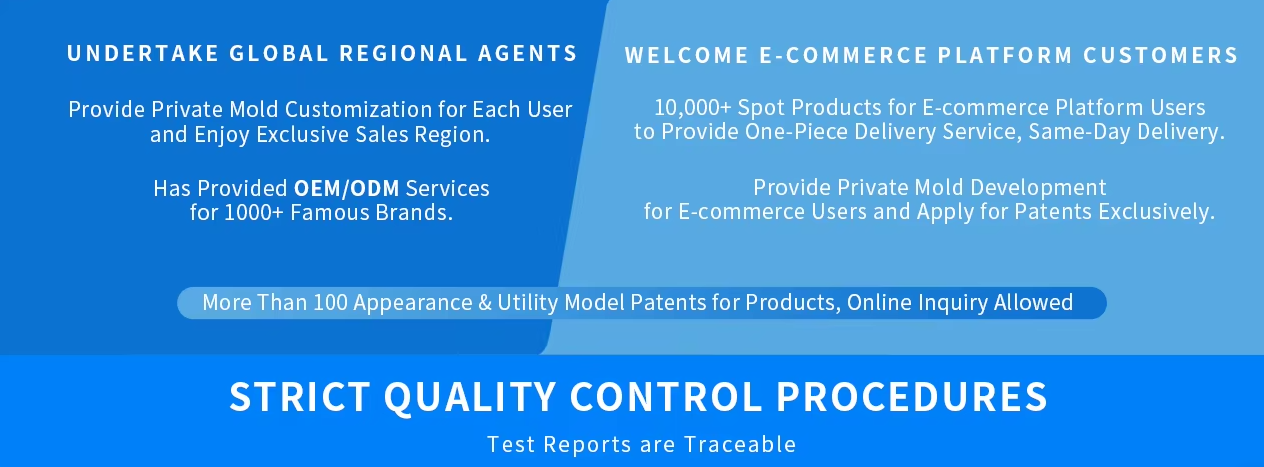 UNDERTAKE GLOBAL REGIONAL AGENTS

Provide Private Mold Customization for Each User and Enjoy Exclusive Sales Region.

Has Provided OEM/ODM Services for 1000+ Famous Brands.

WELCOME E-COMMERCE PLATFORM CUSTOMERS

10,000+ Spot Products for E-commerce Platform Users to Provide One-Piece Delivery Service, Same-Day Delivery.

Provide Private Mold Development for E-commerce Users and Apply for Patents Exclusively.

More Than 100 Appearance & Utility Model Patents for Products, Online Inquiry Allowed

STRICT QUALITY CONTROL PROCEDURES

Test Reports are Traceable